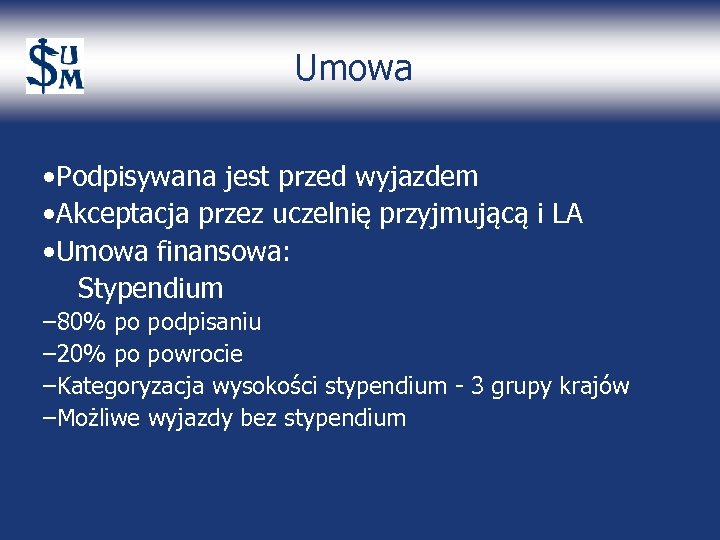 SUM

Umowa

•Podpisywana jest przed wyjazdem
•Akceptacja przez uczelnię przyjmującą i LA
•Umowa finansowa:
Stypendium
–80% po podpisaniu
–20% po powrocie
–Kategoryzacja wysokości stypendium - 3 grupy krajów
–Możliwe wyjazdy bez stypendium